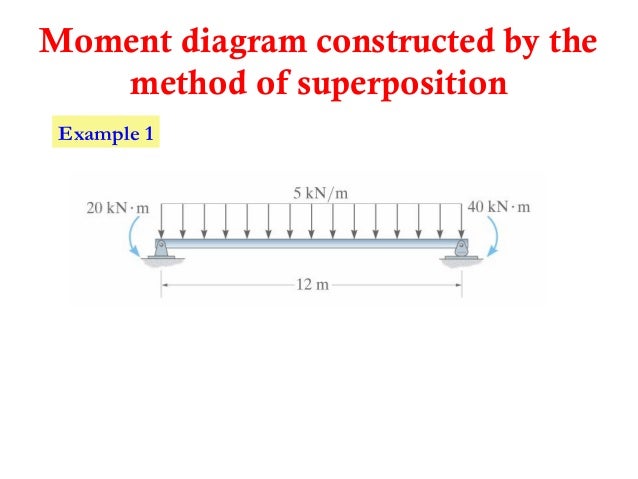 Moment diagram constructed by the method of superposition

Example 1

5 kN/m

20 kN·m

40 kN·m

12 m